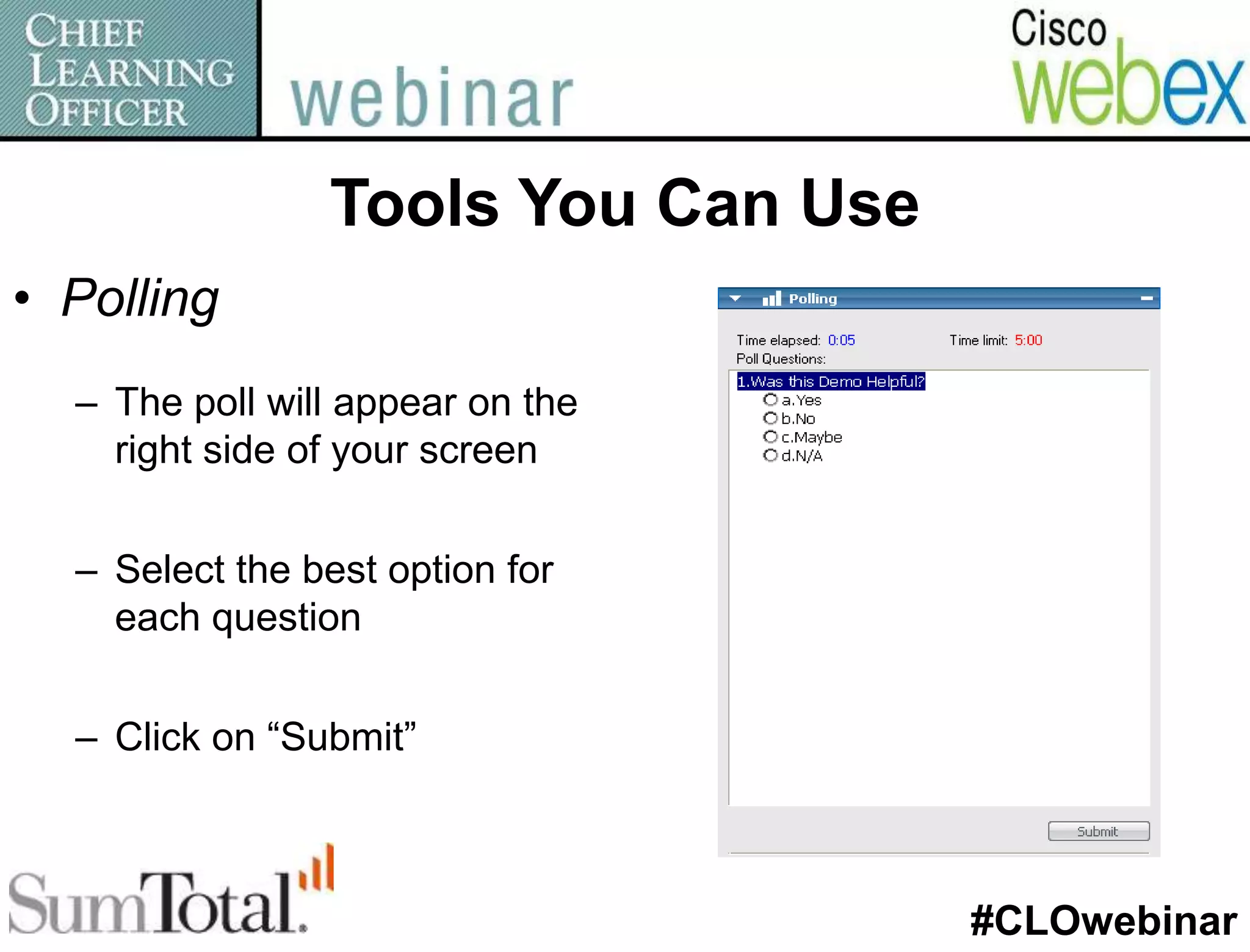 CHIEF LEARNING OFFICER
webinar
Cisco webex

Tools You Can Use

• Polling

– The poll will appear on the right side of your screen

– Select the best option for each question

– Click on “Submit”

Polling

Time elapsed: 0:05
Time limit: 5:00
Poll Questions:
1.Was this Demo Helpful?
a.Yes
b.No
c.Maybe
d.N/A

Submit

SumTotal.

#CLOwebinar